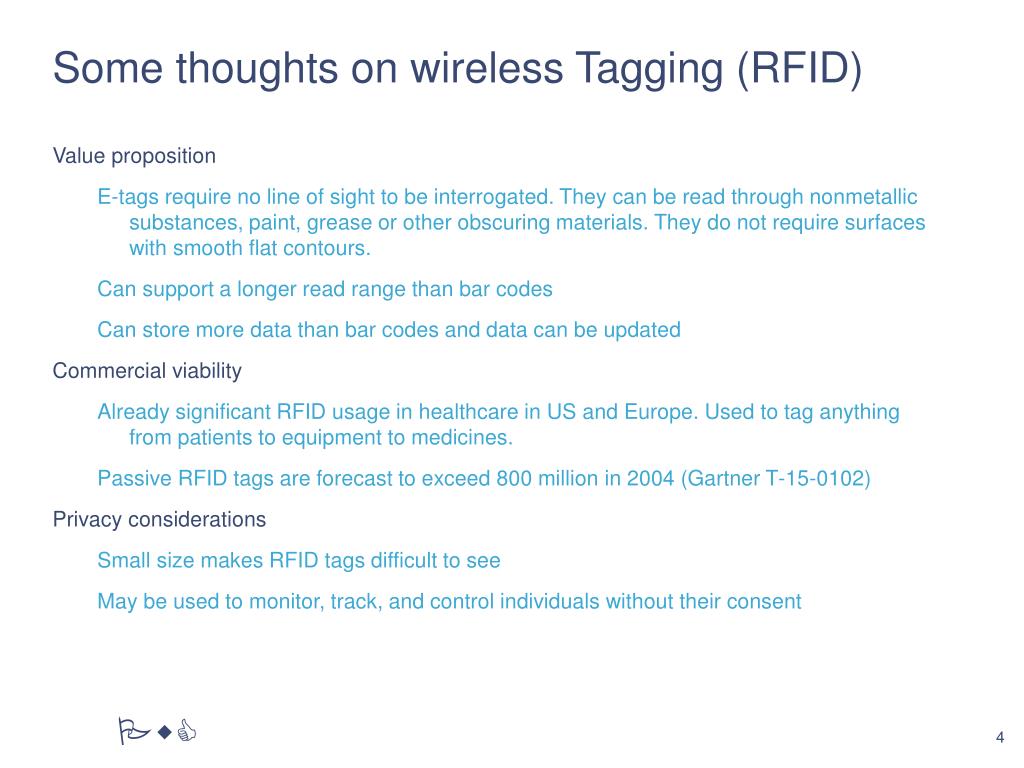 Some thoughts on wireless Tagging (RFID)

Value proposition

E-tags require no line of sight to be interrogated. They can be read through nonmetallic substances, paint, grease or other obscuring materials. They do not require surfaces with smooth flat contours.

Can support a longer read range than bar codes

Can store more data than bar codes and data can be updated

Commercial viability

Already significant RFID usage in healthcare in US and Europe. Used to tag anything from patients to equipment to medicines.

Passive RFID tags are forecast to exceed 800 million in 2004 (Gartner T-15-0102)

Privacy considerations

Small size makes RFID tags difficult to see

May be used to monitor, track, and control individuals without their consent

PwC

4